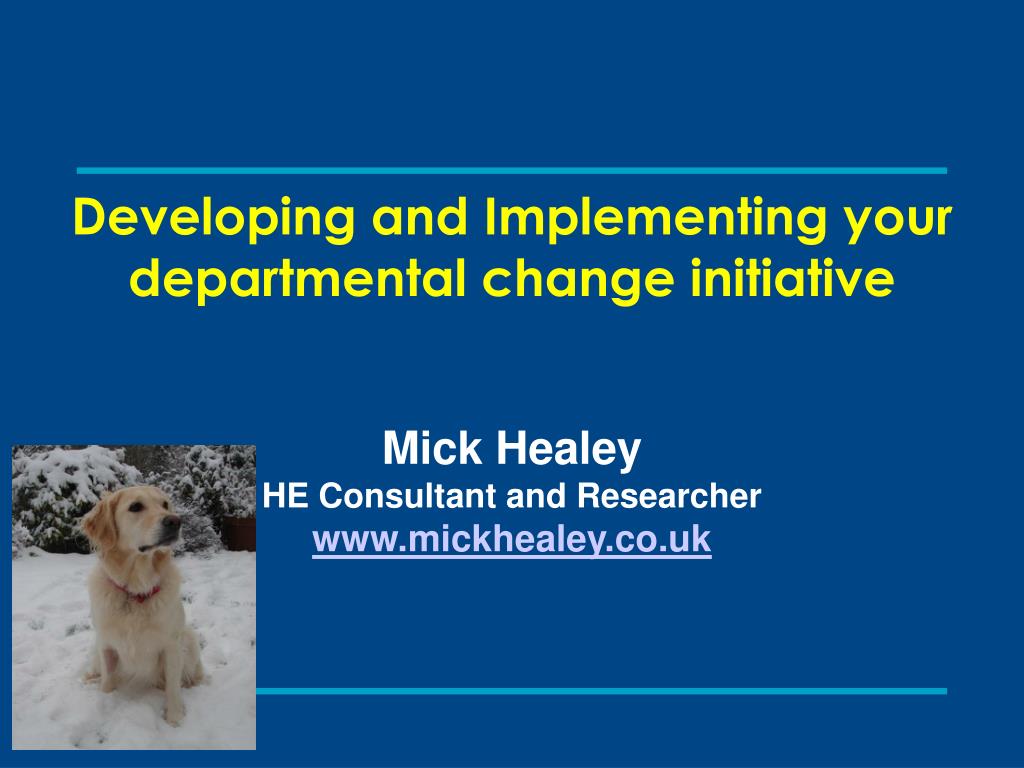 Developing and Implementing your departmental change initiative

Mick Healey
HE Consultant and Researcher
www.mickhealey.co.uk